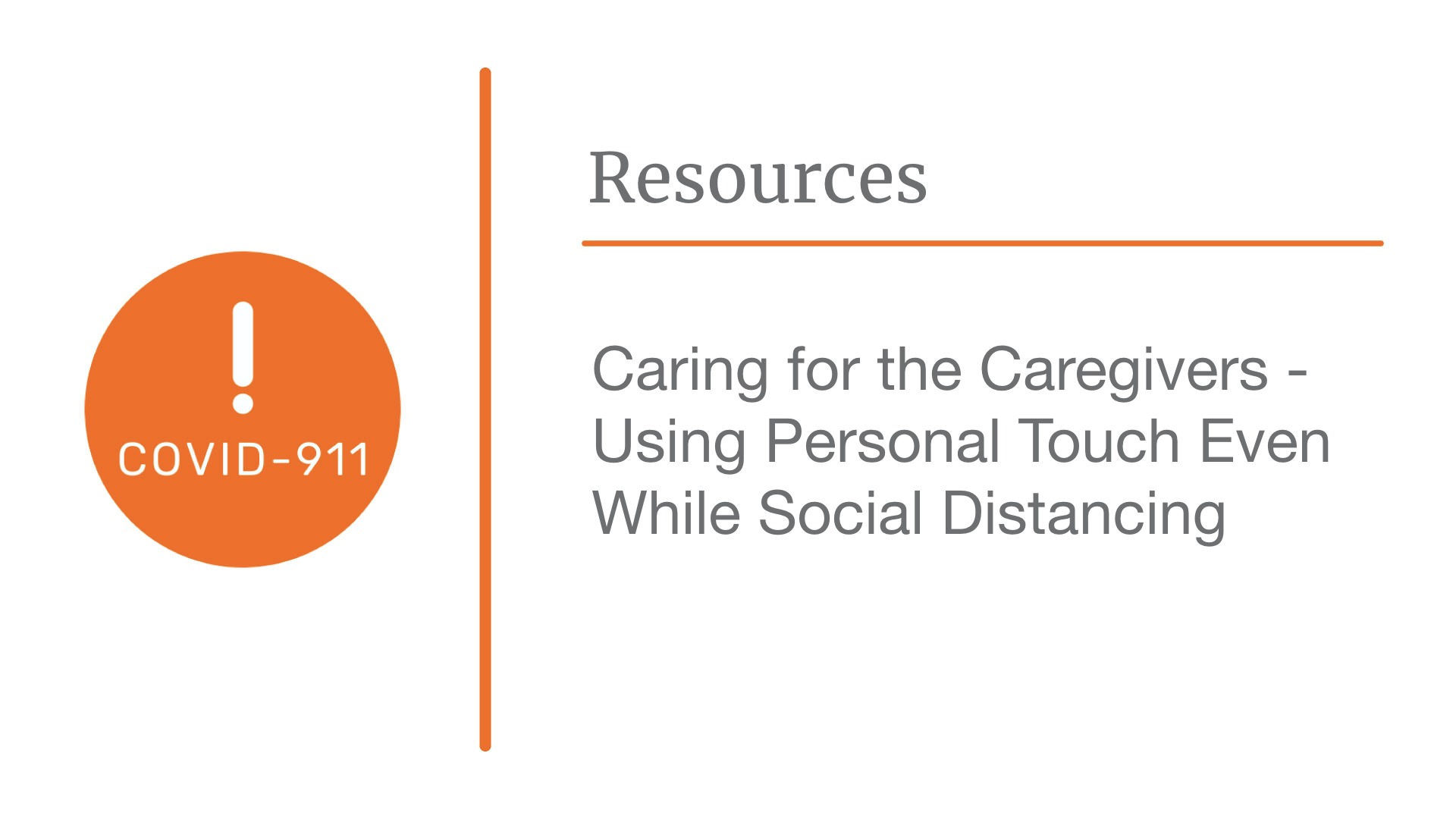 !
COVID-911

Resources

Caring for the Caregivers - Using Personal Touch Even While Social Distancing